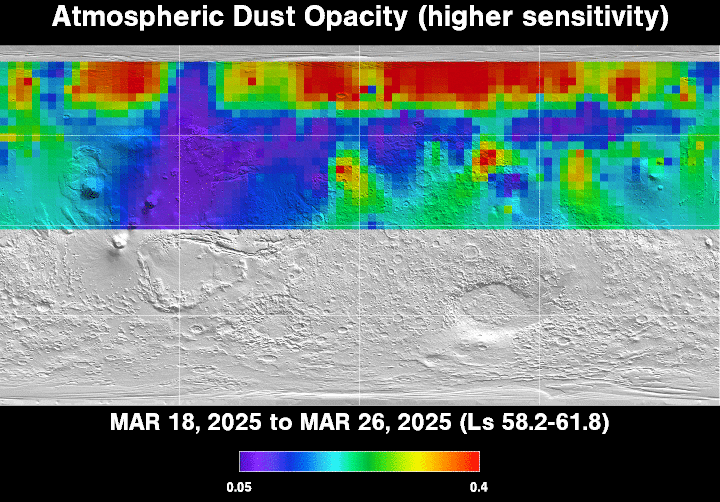 Atmospheric Dust Opacity (higher sensitivity)

MAR 18, 2025 to MAR 26, 2025 (Ls 58.2-61.8)

0.05

0.4